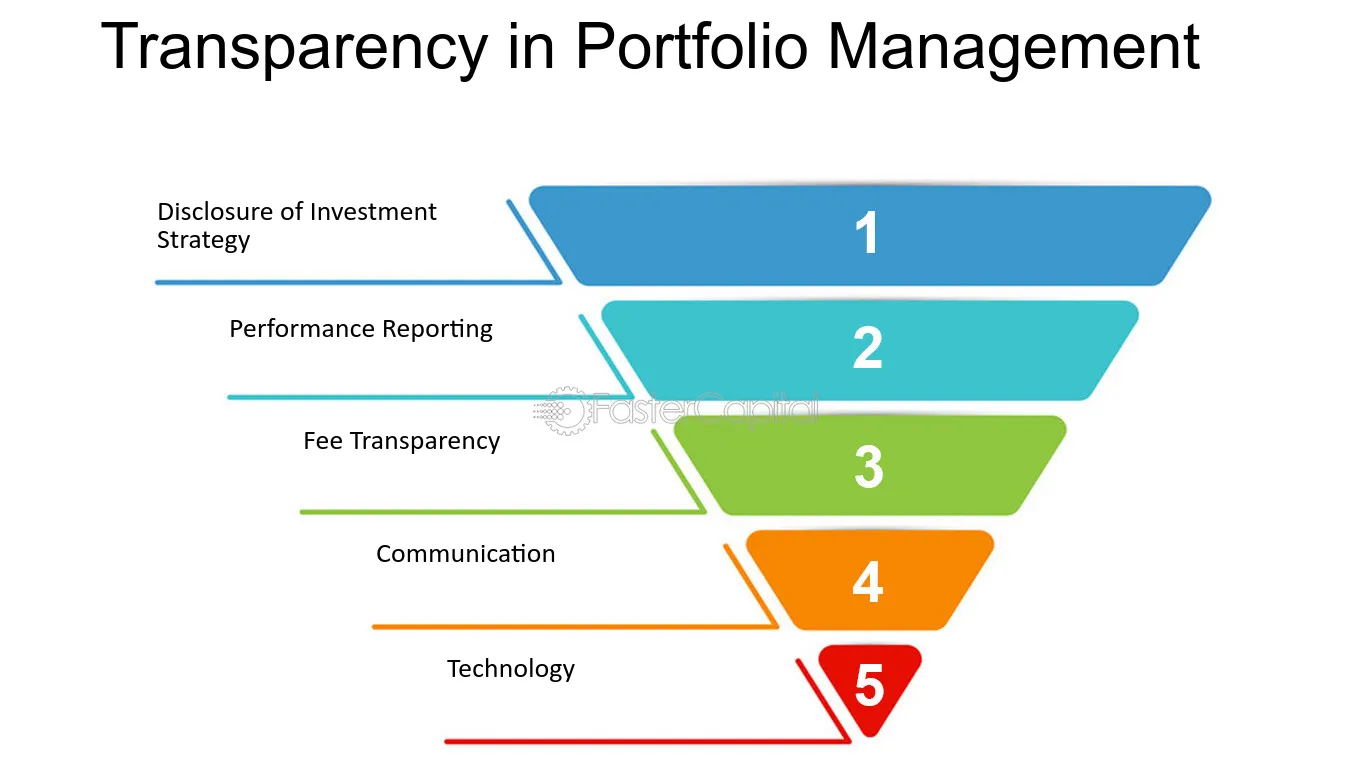 Transparency in Portfolio Management

Disclosure of Investment Strategy

1

Performance Reporting

2

FasterCapital

Fee Transparency

3

Communication

4

Technology

5